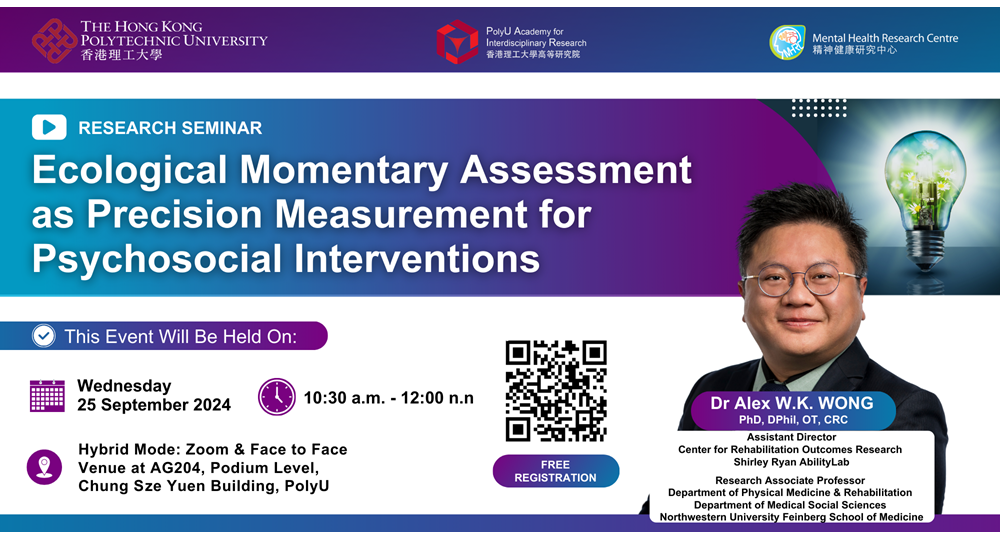 THE HONG KONG POLYTECHNIC UNIVERSITY
香港理工大學

PolyU Academy for Interdisciplinary Research
香港理工大學高等研究院

Mental Health Research Centre
精神健康研究中心

RESEARCH SEMINAR

Ecological Momentary Assessment as Precision Measurement for Psychosocial Interventions

This Event Will Be Held On:

Wednesday
25 September 2024

10:30 a.m. - 12:00 n.n

Hybrid Mode: Zoom & Face to Face
Venue at AG204, Podium Level, Chung Sze Yuen Building, PolyU

FREE REGISTRATION

Dr Alex W.K. WONG
PhD, DPhil, OT, CRC

Assistant Director
Center for Rehabilitation Outcomes Research
Shirley Ryan AbilityLab

Research Associate Professor
Department of Physical Medicine & Rehabilitation
Department of Medical Social Sciences
Northwestern University Feinberg School of Medicine